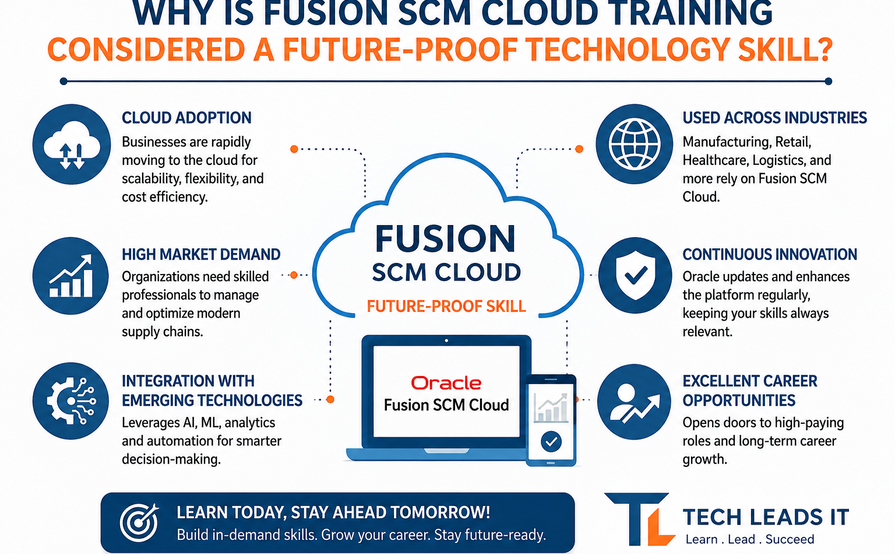 WHY IS FUSION SCM CLOUD TRAINING
CONSIDERED A FUTURE-PROOF TECHNOLOGY SKILL?

CLOUD ADOPTION
Businesses are rapidly moving to the cloud for scalability, flexibility, and cost efficiency.

HIGH MARKET DEMAND
Organizations need skilled professionals to manage and optimize modern supply chains.

INTEGRATION WITH EMERGING TECHNOLOGIES
Leverages AI, ML, analytics and automation for smarter decision-making.

FUSION
SCM CLOUD
FUTURE-PROOF SKILL

Oracle
Fusion SCM Cloud

USED ACROSS INDUSTRIES
Manufacturing, Retail, Healthcare, Logistics, and more rely on Fusion SCM Cloud.

CONTINUOUS INNOVATION
Oracle updates and enhances the platform regularly, keeping your skills always relevant.

EXCELLENT CAREER OPPORTUNITIES
Opens doors to high-paying roles and long-term career growth.

LEARN TODAY, STAY AHEAD TOMORROW!
Build in-demand skills. Grow your career. Stay future-ready.

TL
TECH LEADS IT
Learn . Lead . Succeed